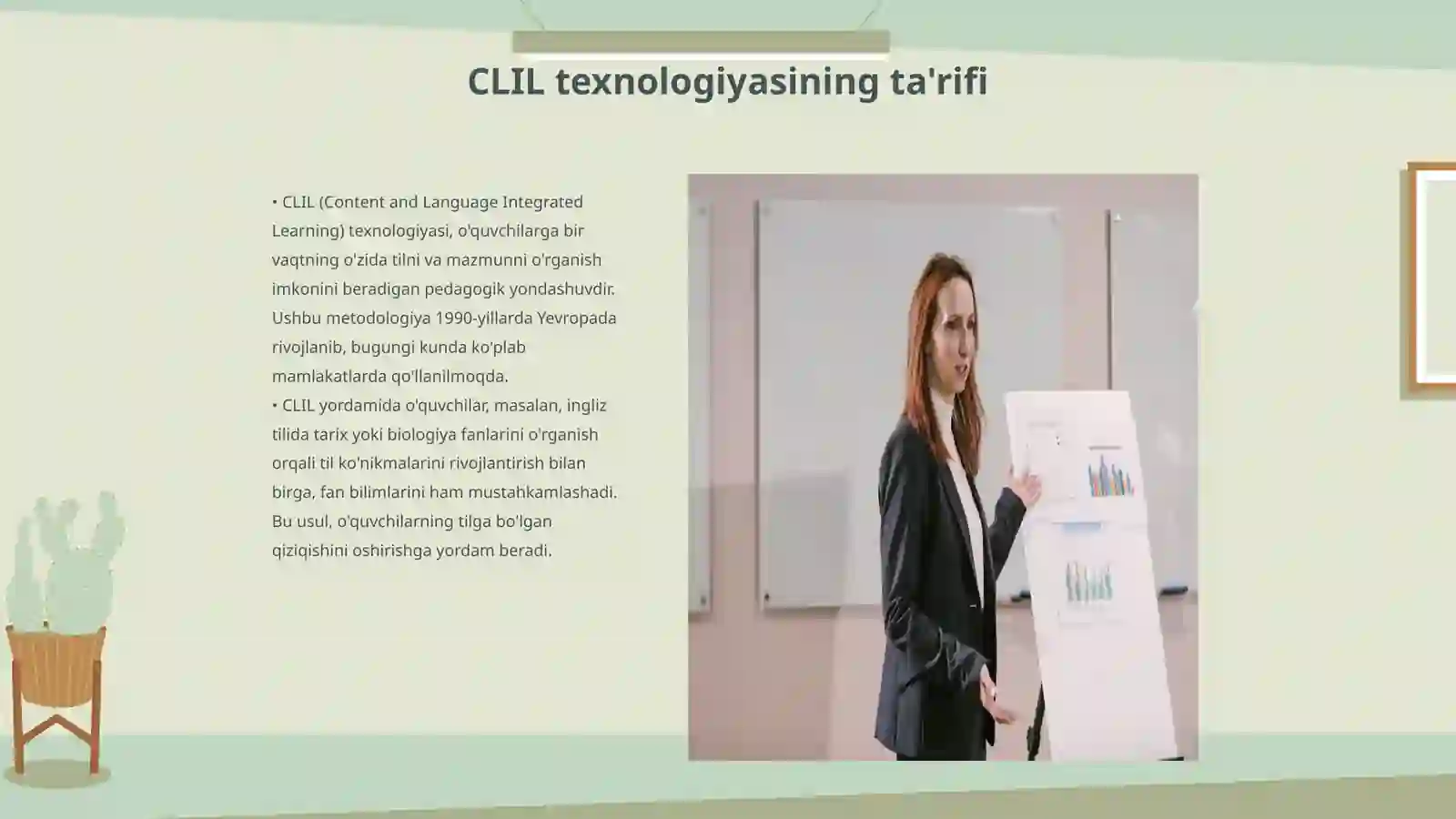 CLIL texnologiyasining ta'rifi

• CLIL (Content and Language Integrated Learning) texnologiyasi, o'quvchilarga bir vaqtning o'zida tilni va mazmunni o'rganish imkonini beradigan pedagogik yondashuvdir. Ushbu metodologiya 1990-yillarda Yevropada rivojlanib, bugungi kunda ko'plab mamlakatlarda qo'llanilmoqda.
• CLIL yordamida o'quvchilar, masalan, ingliz tilida tarix yoki biologiya fanlarini o'rganish orqali til ko'nikmalarini rivojlantirish bilan birga, fan bilimlarini ham mustahkamlashadi. Bu usul, o'quvchilarning tilga bo'lgan qiziqishini oshirishga yordam beradi.